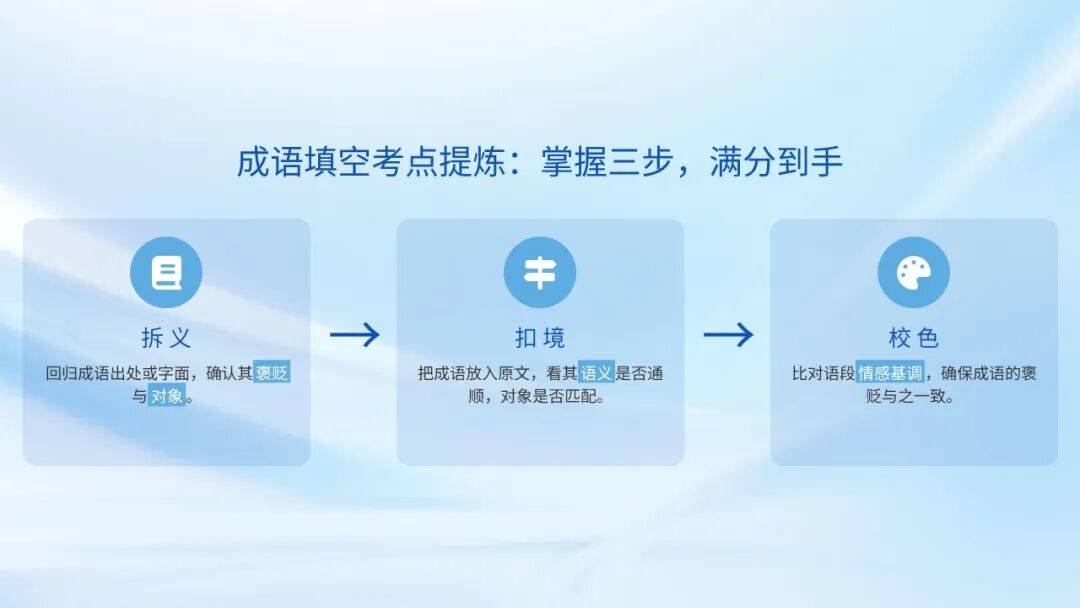 成语填空考点提炼：掌握三步，满分到手

拆义

回归成语出处或字面，确认其褒贬与对象。

扣境

把成语放入原文，看其语义是否通顺，对象是否匹配。

校色

比对语段情感基调，确保成语的褒贬与之一致。